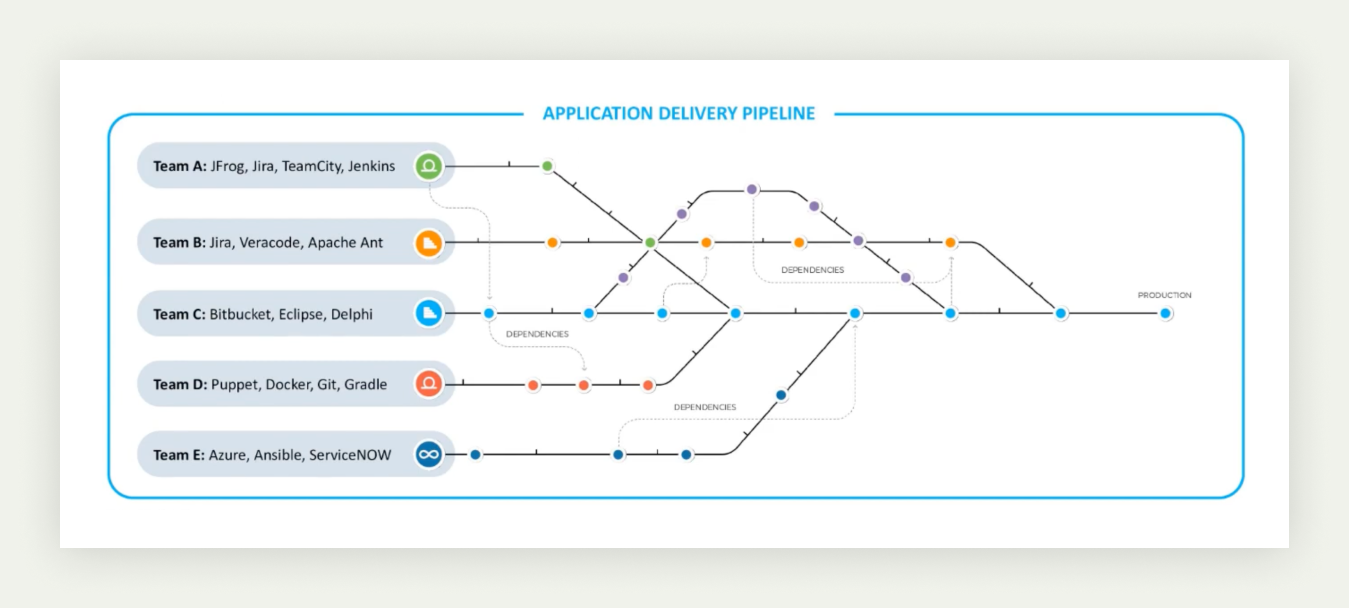 APPLICATION DELIVERY PIPELINE

Team A: JFrog, Jira, TeamCity, Jenkins

Team B: Jira, Veracode, Apache Ant

Team C: Bitbucket, Eclipse, Delphi

Team D: Puppet, Docker, Git, Gradle

Team E: Azure, Ansible, ServiceNOW

DEPENDENCIES

DEPENDENCIES

DEPENDENCIES

PRODUCTION